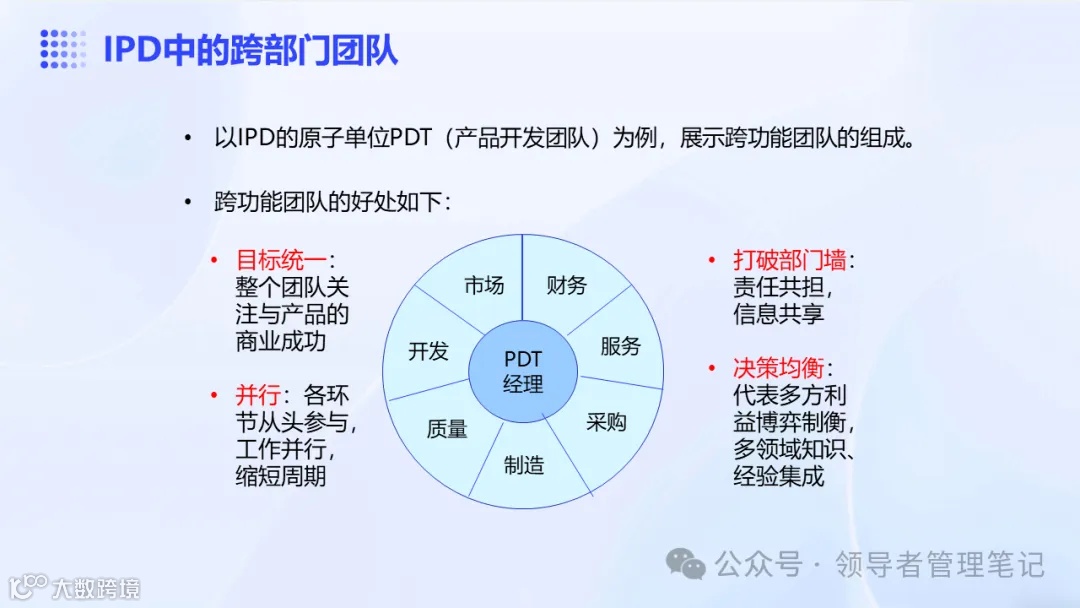 IPD中的跨部门团队

• 以IPD的原子单位PDT（产品开发团队）为例，展示跨功能团队的组成。

• 跨功能团队的好处如下：

• 目标统一：整个团队关注与产品的商业成功

• 并行：各环节从头参与，工作并行，缩短周期

市场
财务
服务
采购
制造
质量
开发
PDT
经理

• 打破部门墙：责任共担，信息共享

• 决策均衡：代表多方利益博弈制衡，多领域知识、经验集成

公众号 · 领导者管理笔记

大数跨境